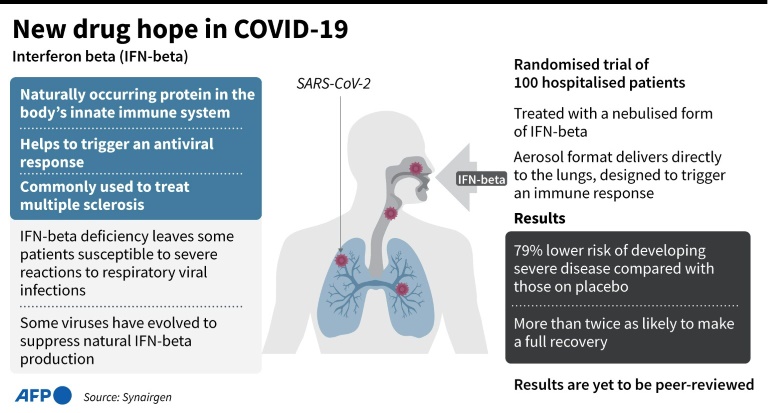 New drug hope in COVID-19

Interferon beta (IFN-beta)

Naturally occurring protein in the body's innate immune system

Helps to trigger an antiviral response

Commonly used to treat multiple sclerosis

IFN-beta deficiency leaves some patients susceptible to severe reactions to respiratory viral infections

Some viruses have evolved to suppress natural IFN-beta production

SARS-CoV-2

IFN-beta

Randomised trial of 100 hospitalised patients

Treated with a nebulised form of IFN-beta

Aerosol format delivers directly to the lungs, designed to trigger an immune response

Results

79% lower risk of developing severe disease compared with those on placebo

More than twice as likely to make a full recovery

Results are yet to be peer-reviewed

AFP

Source: Synairgen